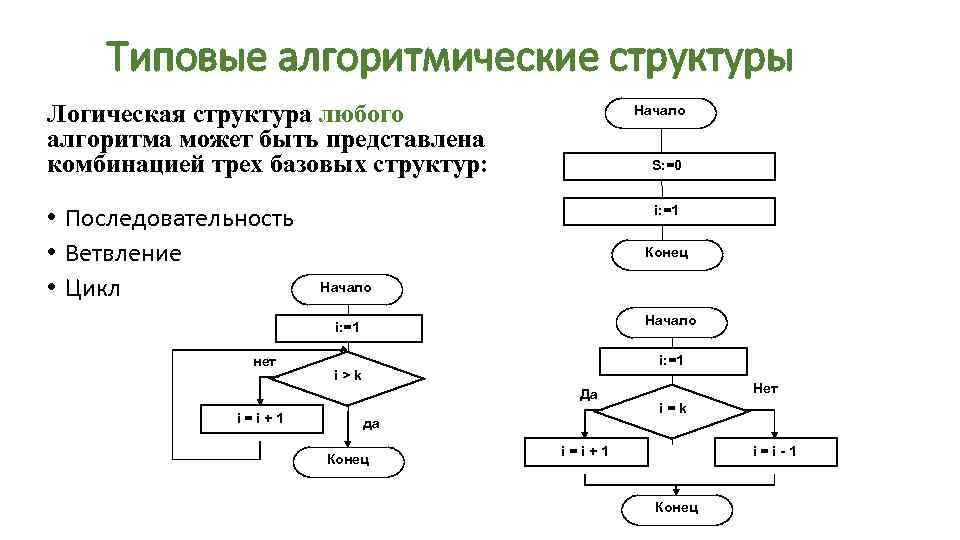 Типовые алгоритмические структуры

Логическая структура любого алгоритма может быть представлена комбинацией трех базовых структур:

• Последовательность
• Ветвление
• Цикл

Начало
S:=0
i:=1
Конец

Начало
i:=1
нет
i > k
i = i + 1
да
Конец

Начало
i:=1
Да
Нет
i = k
i = i + 1
i = i - 1
Конец